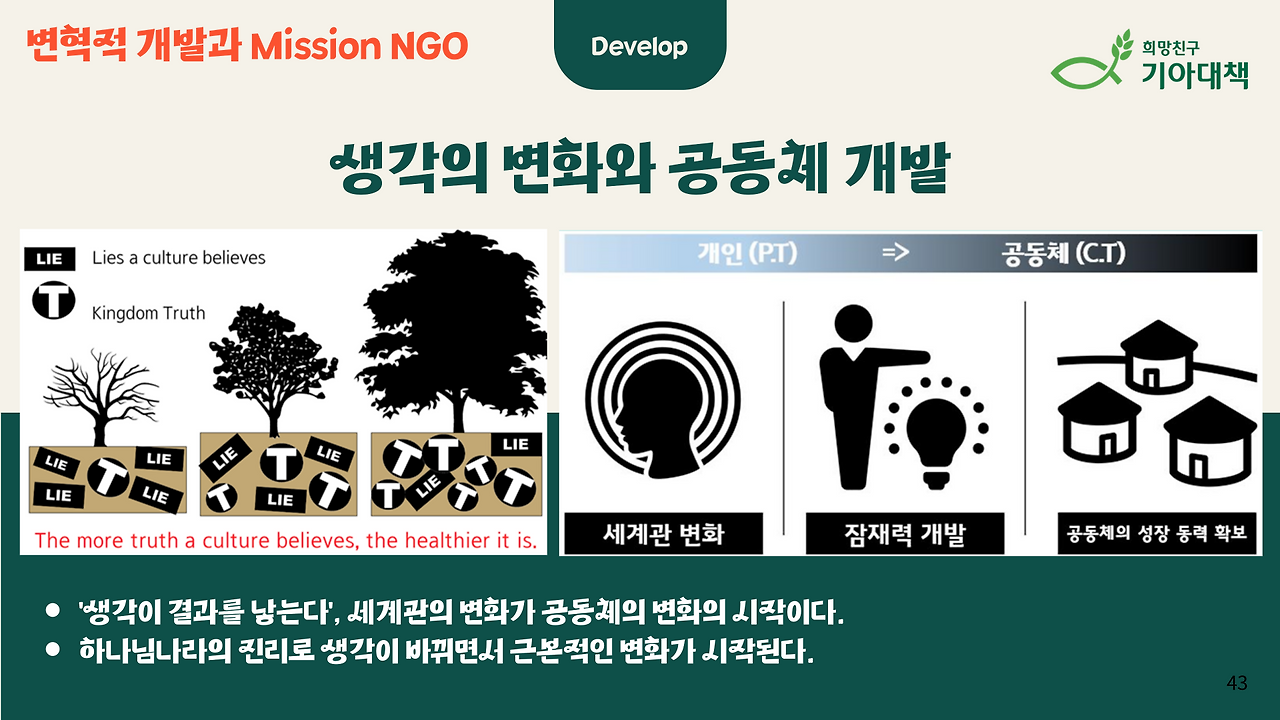 변혁적 개발과 Mission NGO

Develop

희망친구 기아대책

생각의 변화와 공동체 개발

LIE Lies a culture believes

T Kingdom Truth

LIE LIE T LIE LIE

LIE T LIE T LIE T

T T LIE T LIE T T T

The more truth a culture believes, the healthier it is.

개인 (P.T) => 공동체 (C.T)

세계관 변화

잠재력 개발

공동체의 성장 동력 확보

- '생각이 결과를 낳는다', 세계관의 변화가 공동체의 변화의 시작이다.
- 하나님나라의 진리로 생각이 바뀌면서 근본적인 변화가 시작된다.

43